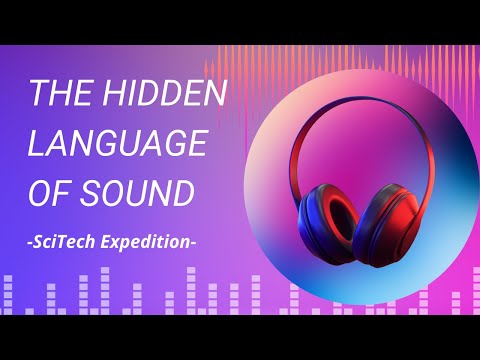 THE HIDDEN LANGUAGE OF SOUND

-SciTech Expedition-